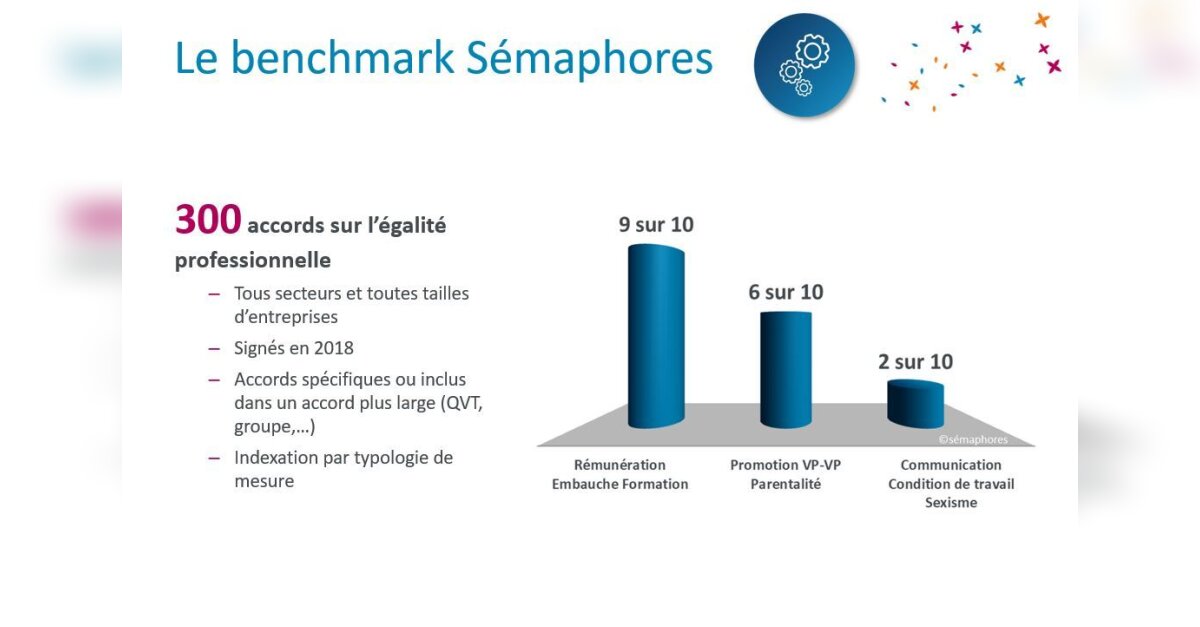 Le benchmark Sémaphores

300 accords sur l'égalité professionnelle

– Tous secteurs et toutes tailles d'entreprises

– Signés en 2018

– Accords spécifiques ou inclus dans un accord plus large (QVT, groupe,…)

– Indexation par typologie de mesure

9 sur 10

6 sur 10

2 sur 10

©sémaphores

Rémunération Embauche Formation

Promotion VP-VP Parentalité

Communication Condition de travail Sexisme